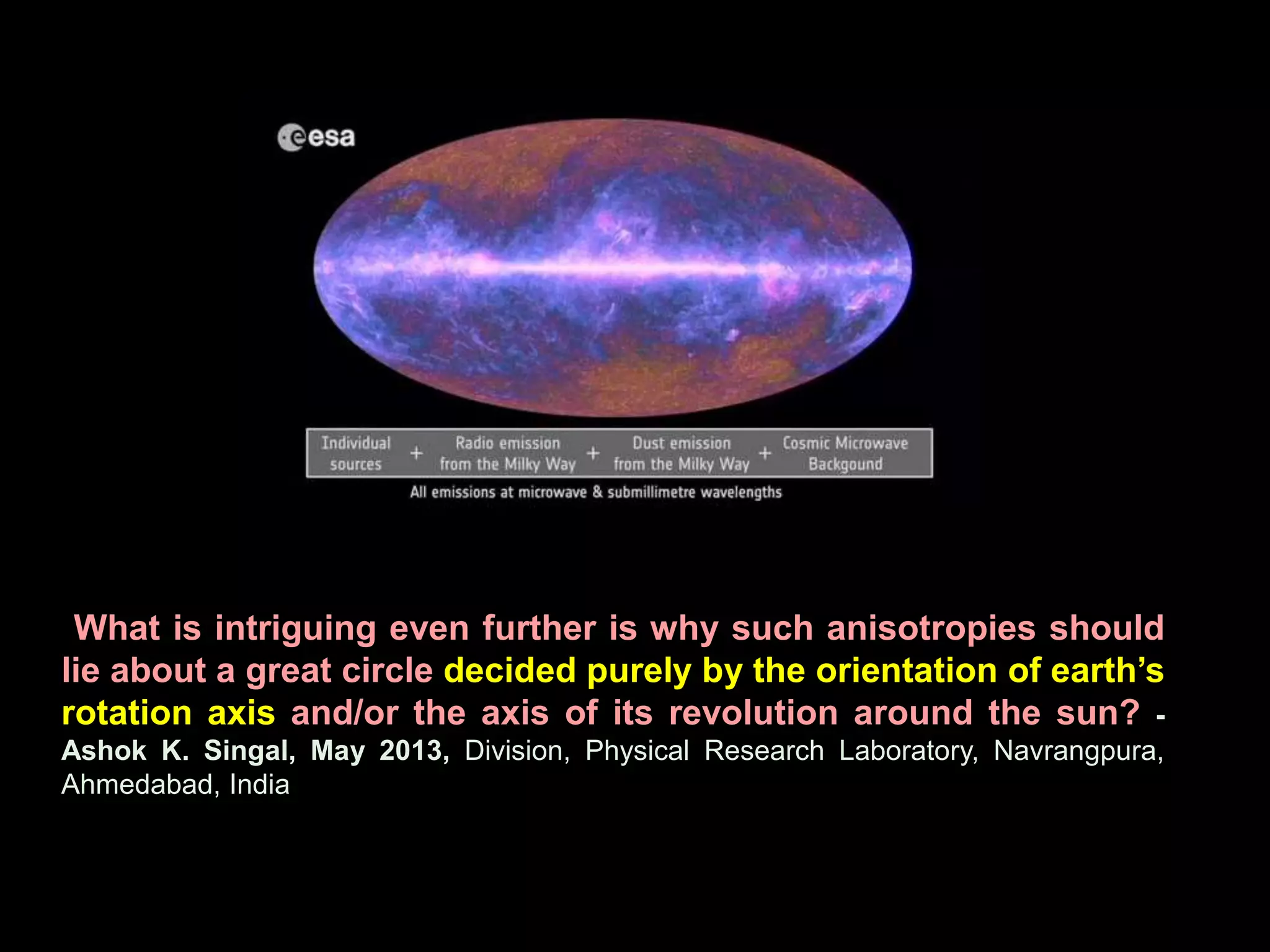 esa

Individual sources + Radio emission from the Milky Way + Dust emission from the Milky Way + Cosmic Microwave Backgound

All emissions at microwave & submillimetre wavelengths

What is intriguing even further is why such anisotropies should lie about a great circle decided purely by the orientation of earth's rotation axis and/or the axis of its revolution around the sun? - Ashok K. Singal, May 2013, Division, Physical Research Laboratory, Navrangpura, Ahmedabad, India